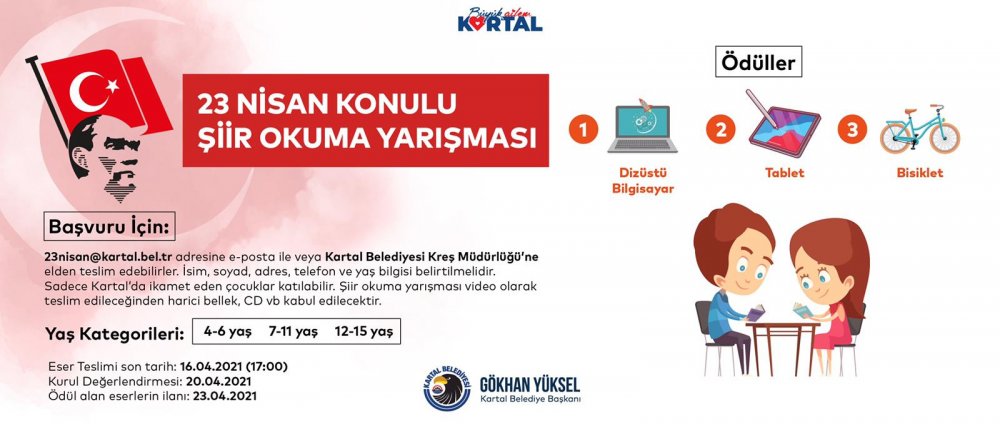 Büyük ailem KARTAL

23 NİSAN KONULU ŞİİR OKUMA YARIŞMASI

Ödüller

1 Dizüstü Bilgisayar

2 Tablet

3 Bisiklet

Başvuru İçin:

23nisan@kartal.bel.tr adresine e-posta ile veya Kartal Belediyesi Kreş Müdürlüğü'ne elden teslim edebilirler. İsim, soyad, adres, telefon ve yaş bilgisi belirtilmelidir. Sadece Kartal'da ikamet eden çocuklar katılabilir. Şiir okuma yarışması video olarak teslim edileceğinden harici bellek, CD vb kabul edilecektir.

Yaş Kategorileri: 4-6 yaş 7-11 yaş 12-15 yaş

Eser Teslimi son tarih: 16.04.2021 (17:00)
Kurul Değerlendirmesi: 20.04.2021
Ödül alan eserlerin ilanı: 23.04.2021

KARTAL BELEDİYESİ

GÖKHAN YÜKSEL
Kartal Belediye Başkanı